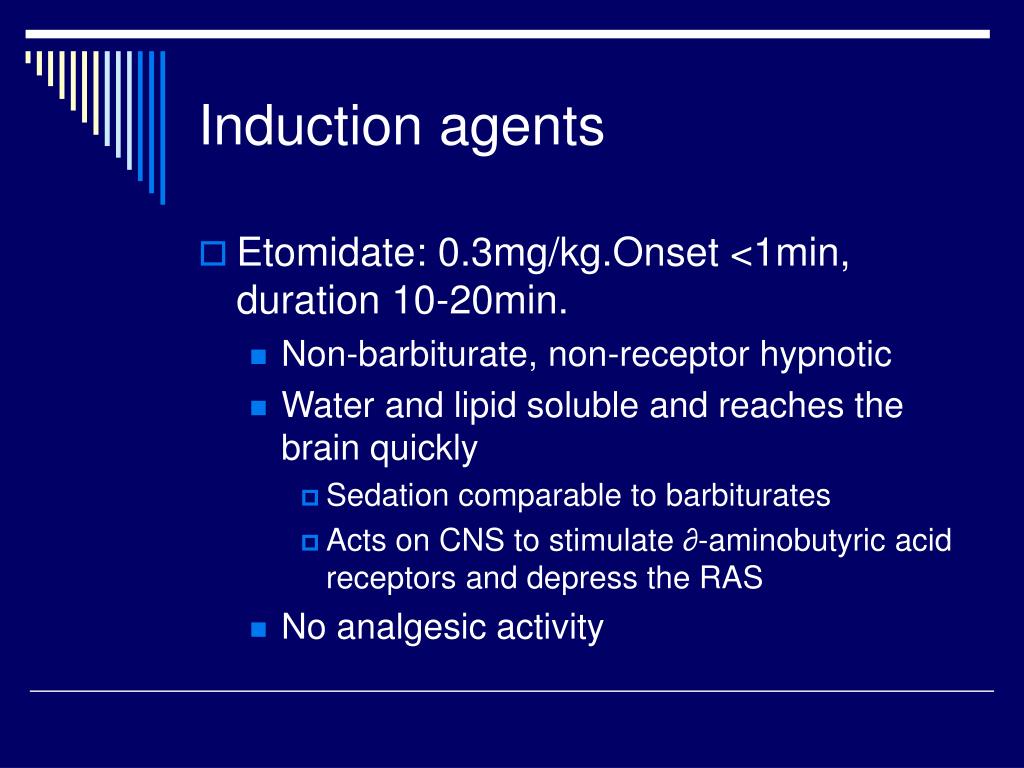 Induction agents

Etomidate: 0.3mg/kg.Onset <1min, duration 10-20min.

Non-barbiturate, non-receptor hypnotic

Water and lipid soluble and reaches the brain quickly

Sedation comparable to barbiturates

Acts on CNS to stimulate ∂-aminobutyric acid receptors and depress the RAS

No analgesic activity